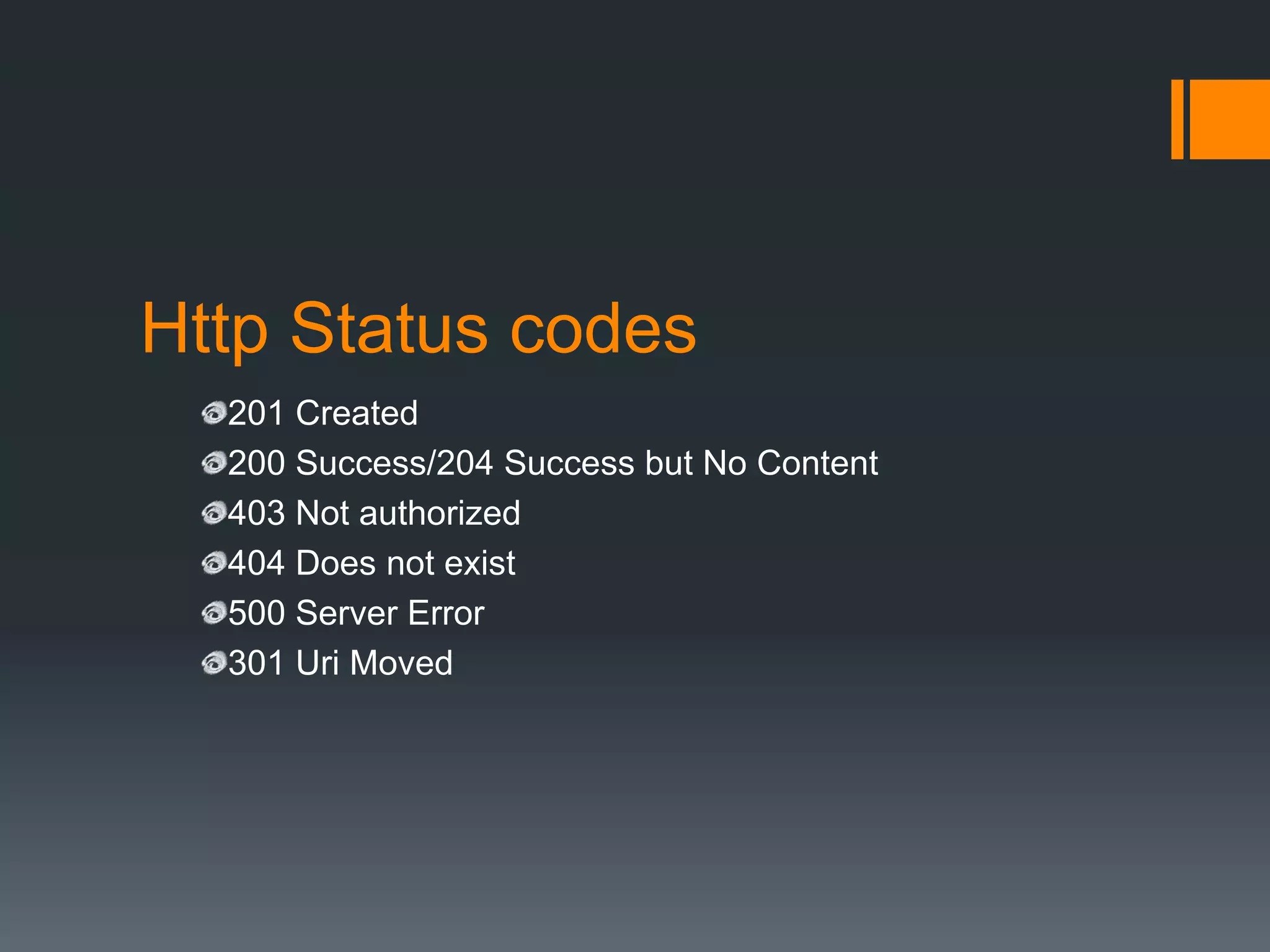 Http Status codes

201 Created
200 Success/204 Success but No Content
403 Not authorized
404 Does not exist
500 Server Error
301 Uri Moved